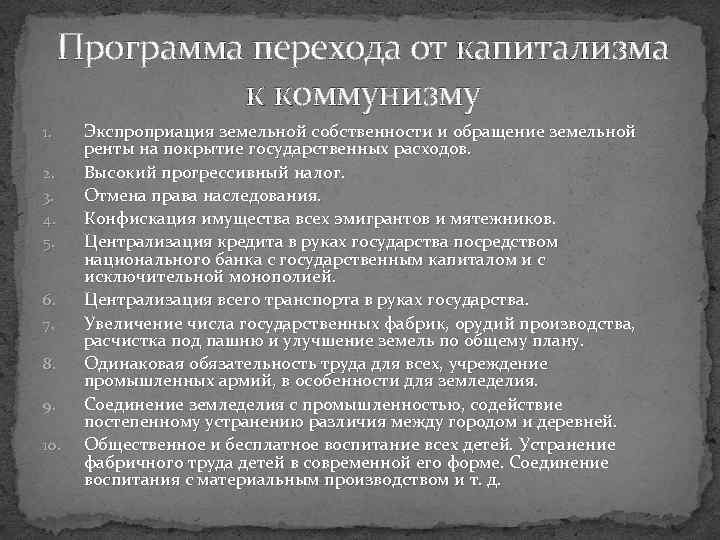 Программа перехода от капитализма к коммунизму

1. Экспроприация земельной собственности и обращение земельной ренты на покрытие государственных расходов.
2. Высокий прогрессивный налог.
3. Отмена права наследования.
4. Конфискация имущества всех эмигрантов и мятежников.
5. Централизация кредита в руках государства посредством национального банка с государственным капиталом и с исключительной монополией.
6. Централизация всего транспорта в руках государства.
7. Увеличение числа государственных фабрик, орудий производства, расчистка под пашню и улучшение земель по общему плану.
8. Одинаковая обязательность труда для всех, учреждение промышленных армий, в особенности для земледелия.
9. Соединение земледелия с промышленностью, содействие постепенному устранению различия между городом и деревней.
10. Общественное и бесплатное воспитание всех детей. Устранение фабричного труда детей в современной его форме. Соединение воспитания с материальным производством и т. д.